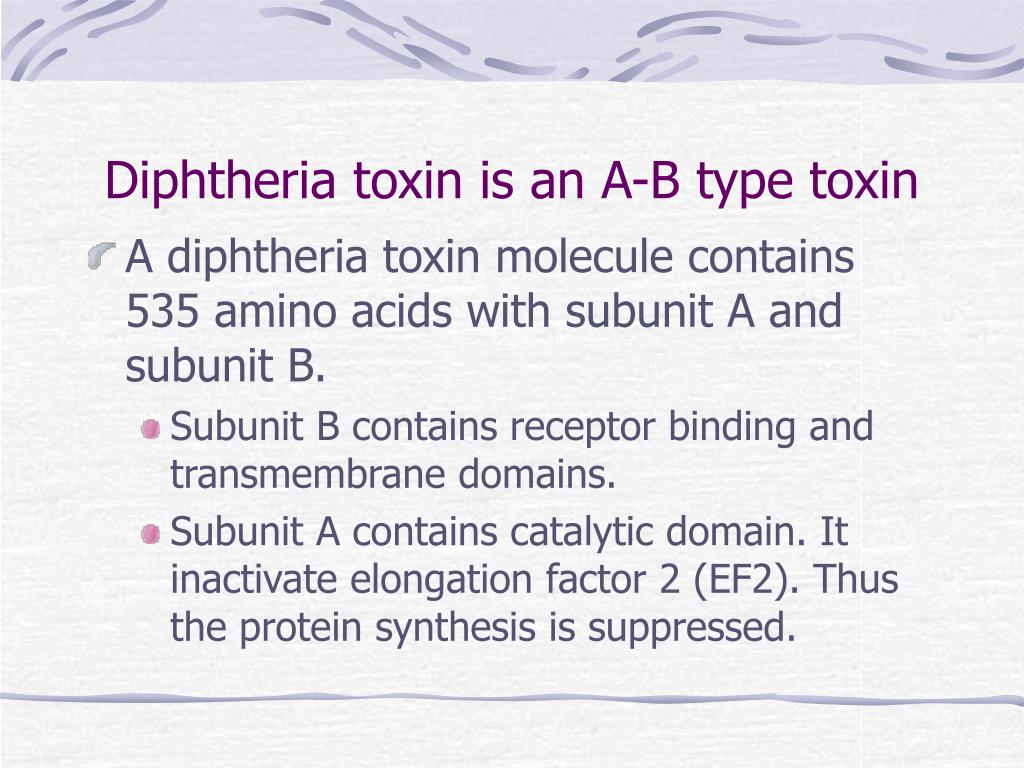 Diphtheria toxin is an A-B type toxin

A diphtheria toxin molecule contains 535 amino acids with subunit A and subunit B.

Subunit B contains receptor binding and transmembrane domains.

Subunit A contains catalytic domain. It inactivate elongation factor 2 (EF2). Thus the protein synthesis is suppressed.